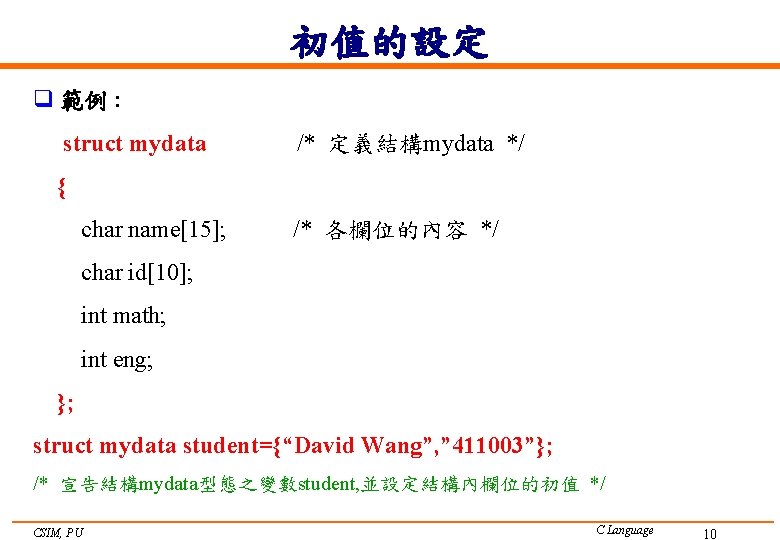 初值的設定

❑ 範例：

struct mydata /* 定義結構mydata */

{

char name[15]; /* 各欄位的內容 */

char id[10];

int math;

int eng;

};

struct mydata student={“David Wang”,”411003”};

/* 宣告結構mydata型態之變數student,並設定結構內欄位的初值 */

CSIM, PU

C Language

10